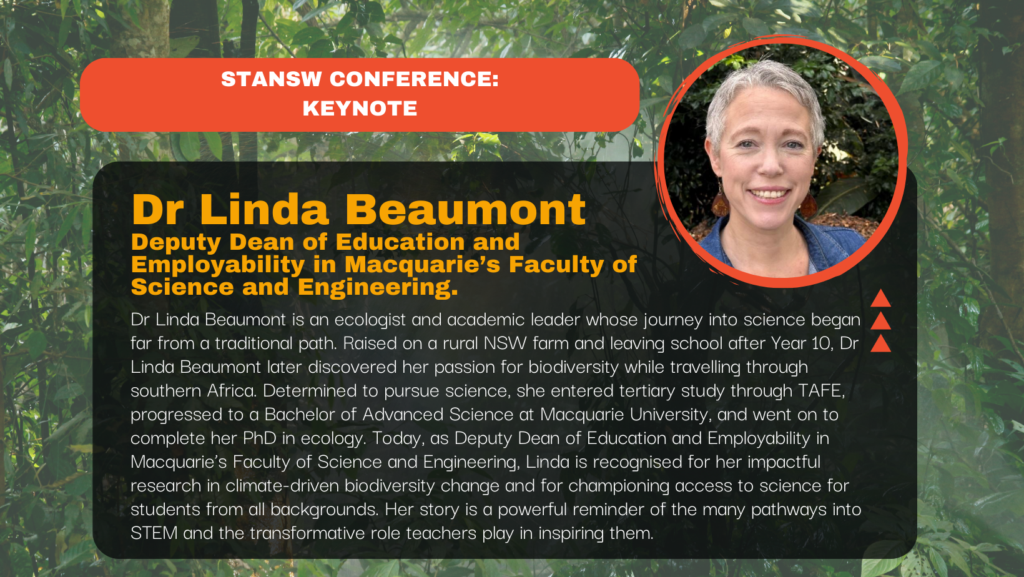 STANSW CONFERENCE:
KEYNOTE

Dr Linda Beaumont

Deputy Dean of Education and Employability in Macquarie's Faculty of Science and Engineering.

Dr Linda Beaumont is an ecologist and academic leader whose journey into science began far from a traditional path. Raised on a rural NSW farm and leaving school after Year 10, Dr Linda Beaumont later discovered her passion for biodiversity while travelling through southern Africa. Determined to pursue science, she entered tertiary study through TAFE, progressed to a Bachelor of Advanced Science at Macquarie University, and went on to complete her PhD in ecology. Today, as Deputy Dean of Education and Employability in Macquarie's Faculty of Science and Engineering, Linda is recognised for her impactful research in climate-driven biodiversity change and for championing access to science for students from all backgrounds. Her story is a powerful reminder of the many pathways into STEM and the transformative role teachers play in inspiring them.